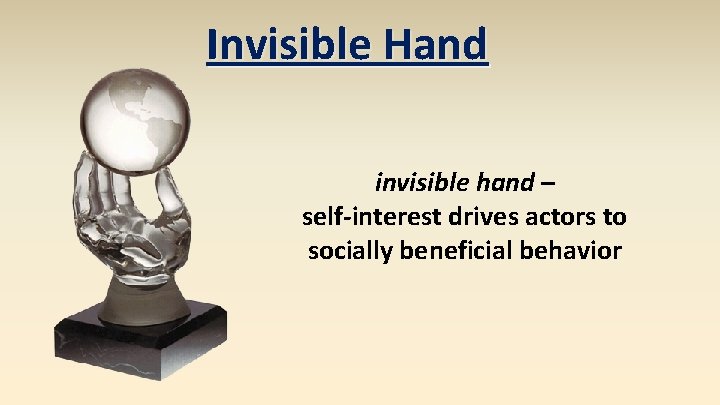 Invisible Hand

invisible hand – self-interest drives actors to socially beneficial behavior